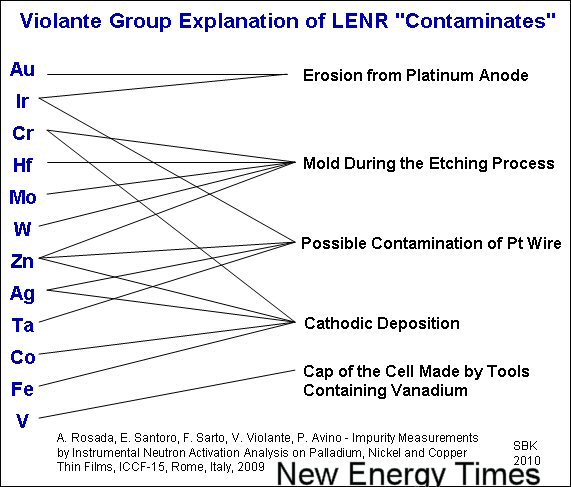 Violante Group Explanation of LENR "Contaminates"

Au
Ir
Cr
Hf
Mo
W
Zn
Ag
Ta
Co
Fe
V

Erosion from Platinum Anode

Mold During the Etching Process

Possible Contamination of Pt Wire

Cathodic Deposition

Cap of the Cell Made by Tools Containing Vanadium

A. Rosada, E. Santoro, F. Sarto, V. Violante, P. Avino - Impurity Measurements by Instrumental Neutron Activation Analysis on Palladium, Nickel and Copper Thin Films, ICCF-15, Rome, Italy, 2009

SBK
2010

New Energy Times